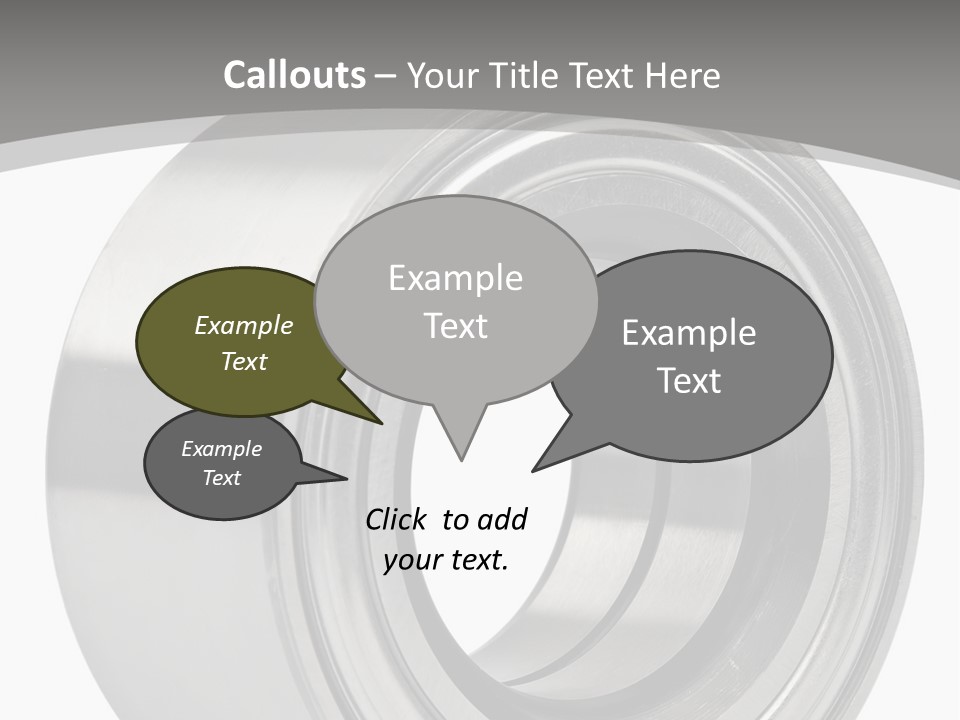 Callouts – Your Title Text Here

Example Text

Example Text

Example Text

Example Text

Click to add your text.